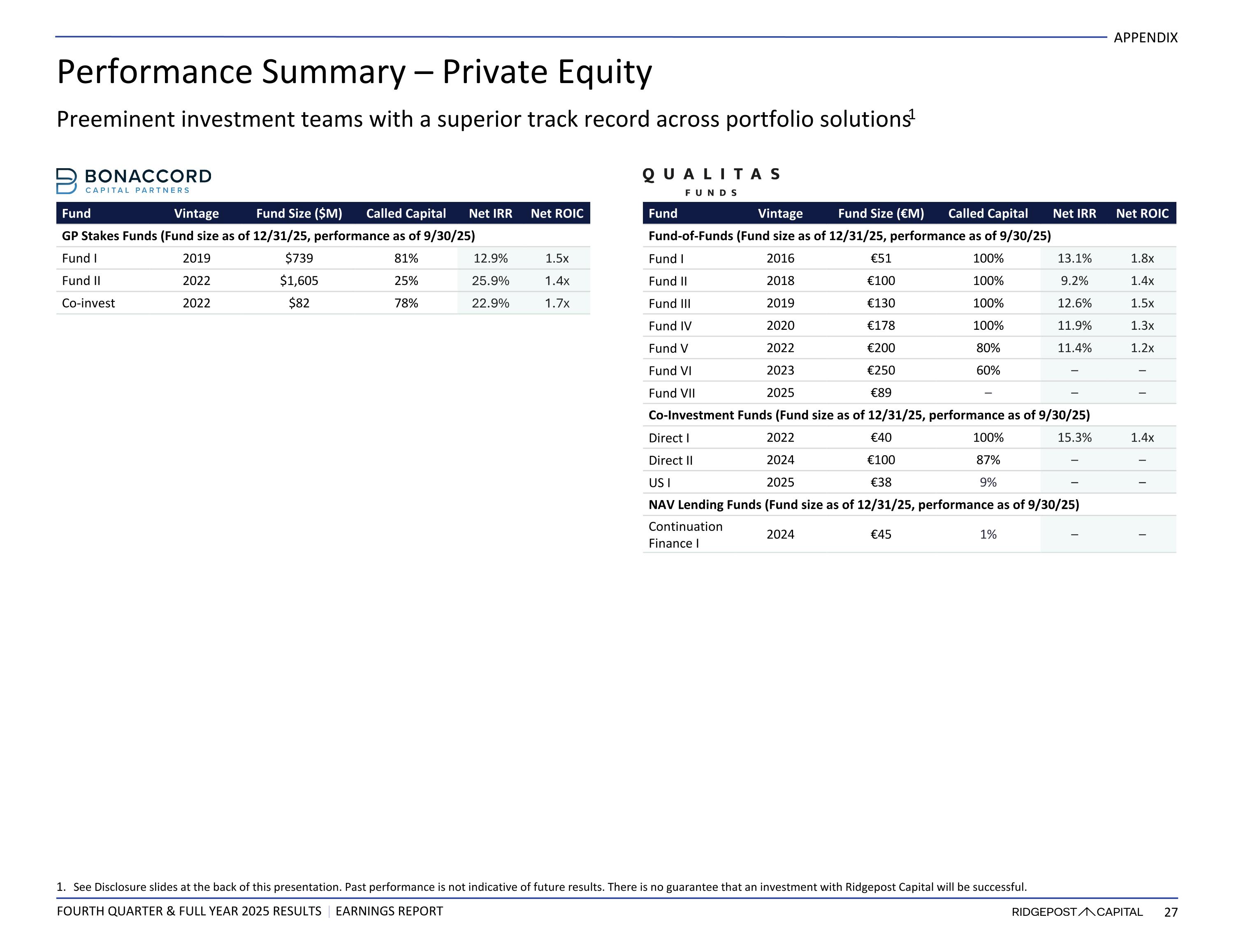 APPENDIX

Performance Summary – Private Equity

Preeminent investment teams with a superior track record across portfolio solutions$^1$

BONACCORD
CAPITAL PARTNERS

| Fund | Vintage | Fund Size ($M) | Called Capital | Net IRR | Net ROIC |
|---|---|---|---|---|---|
| GP Stakes Funds (Fund size as of 12/31/25, performance as of 9/30/25) | | | | | |
| Fund I | 2019 | $739 | 81% | 12.9% | 1.5x |
| Fund II | 2022 | $1,605 | 25% | 25.9% | 1.4x |
| Co-invest | 2022 | $82 | 78% | 22.9% | 1.7x |

QUALITAS
FUNDS

| Fund | Vintage | Fund Size (€M) | Called Capital | Net IRR | Net ROIC |
|---|---|---|---|---|---|
| Fund-of-Funds (Fund size as of 12/31/25, performance as of 9/30/25) | | | | | |
| Fund I | 2016 | €51 | 100% | 13.1% | 1.8x |
| Fund II | 2018 | €100 | 100% | 9.2% | 1.4x |
| Fund III | 2019 | €130 | 100% | 12.6% | 1.5x |
| Fund IV | 2020 | €178 | 100% | 11.9% | 1.3x |
| Fund V | 2022 | €200 | 80% | 11.4% | 1.2x |
| Fund VI | 2023 | €250 | 60% | – | – |
| Fund VII | 2025 | €89 | – | – | – |
| Co-Investment Funds (Fund size as of 12/31/25, performance as of 9/30/25) | | | | | |
| Direct I | 2022 | €40 | 100% | 15.3% | 1.4x |
| Direct II | 2024 | €100 | 87% | – | – |
| US I | 2025 | €38 | 9% | – | – |
| NAV Lending Funds (Fund size as of 12/31/25, performance as of 9/30/25) | | | | | |
| Continuation Finance I | 2024 | €45 | 1% | – | – |

1. See Disclosure slides at the back of this presentation. Past performance is not indicative of future results. There is no guarantee that an investment with Ridgepost Capital will be successful.

FOURTH QUARTER & FULL YEAR 2025 RESULTS | EARNINGS REPORT

RIDGEPOST CAPITAL 27